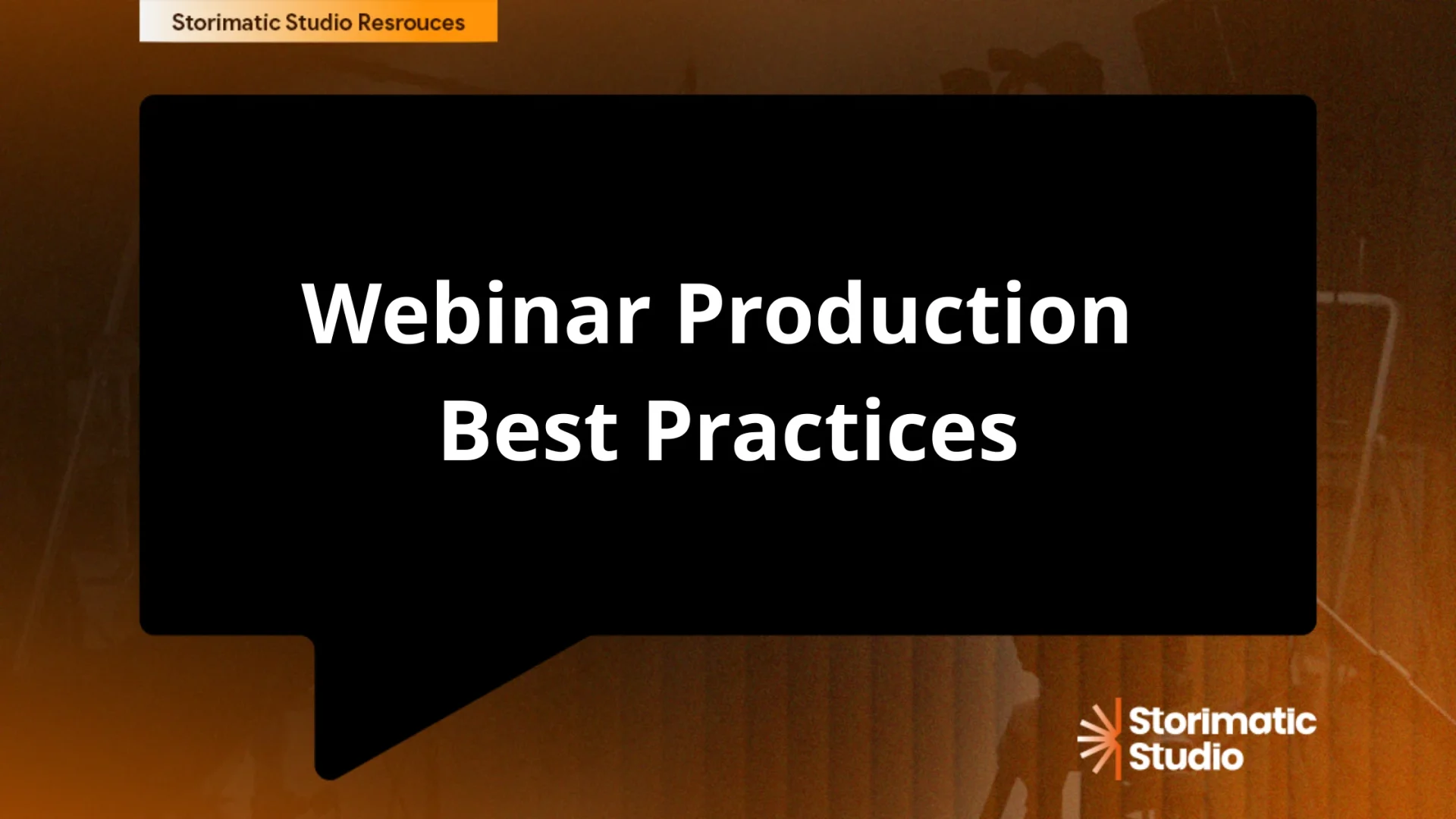 Storimatic Studio Resrouces

Webinar Production Best Practices

Storimatic Studio